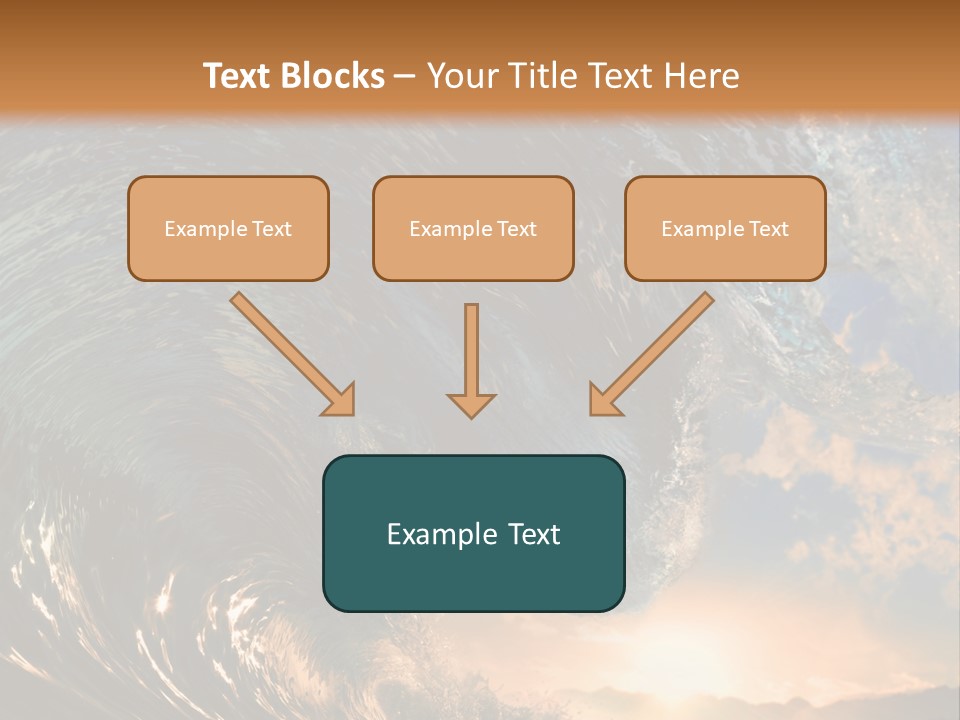 Text Blocks – Your Title Text Here

Example Text

Example Text

Example Text

Example Text